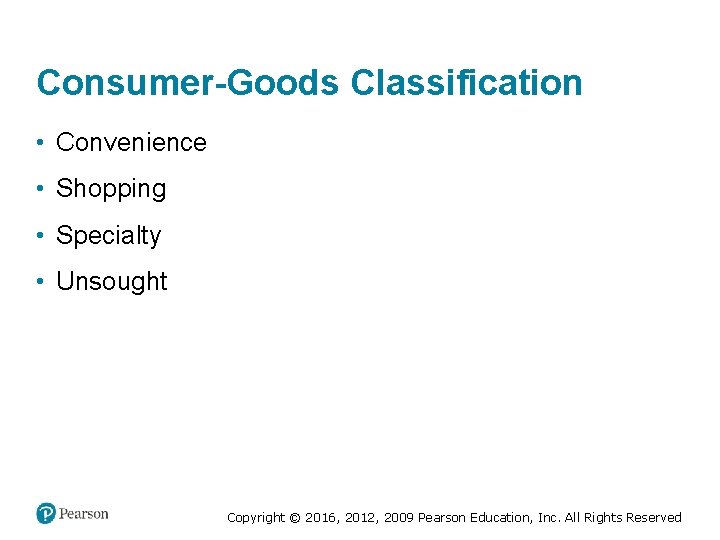 Consumer-Goods Classification

• Convenience

• Shopping

• Specialty

• Unsought

Pearson

Copyright © 2016, 2012, 2009 Pearson Education, Inc. All Rights Reserved